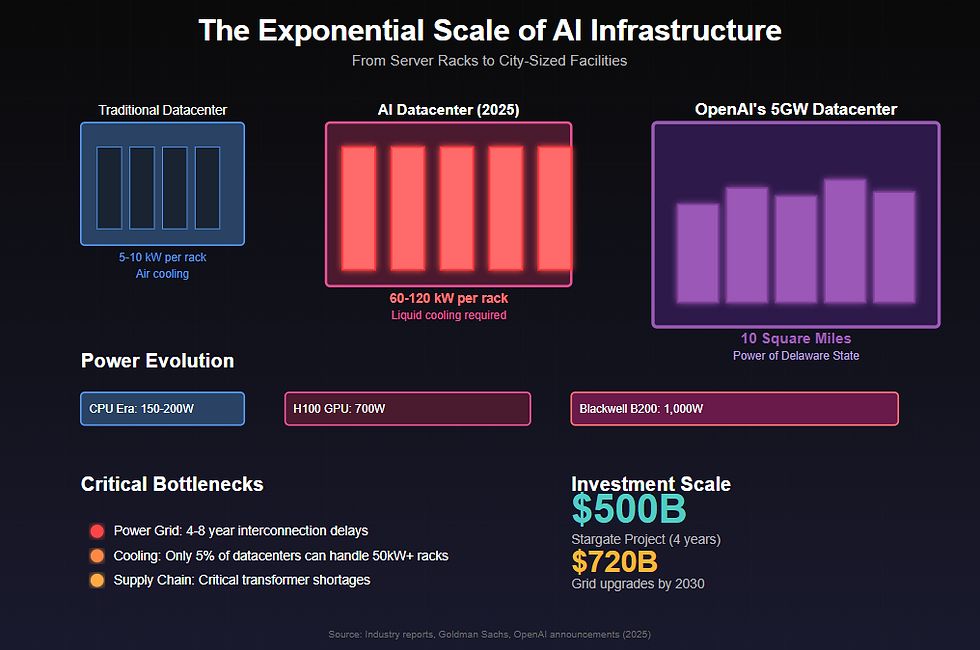 The Exponential Scale of AI Infrastructure

From Server Racks to City-Sized Facilities

Traditional Datacenter

5-10 kW per rack
Air cooling

AI Datacenter (2025)

60-120 kW per rack
Liquid cooling required

OpenAI's 5GW Datacenter

10 Square Miles
Power of Delaware State

Power Evolution

CPU Era: 150-200W

H100 GPU: 700W

Blackwell B200: 1,000W

Critical Bottlenecks

Power Grid: 4-8 year interconnection delays

Cooling: Only 5% of datacenters can handle 50kW+ racks

Supply Chain: Critical transformer shortages

Investment Scale

$500B

Stargate Project (4 years)

$720B

Grid upgrades by 2030

Source: Industry reports, Goldman Sachs, OpenAI announcements (2025)